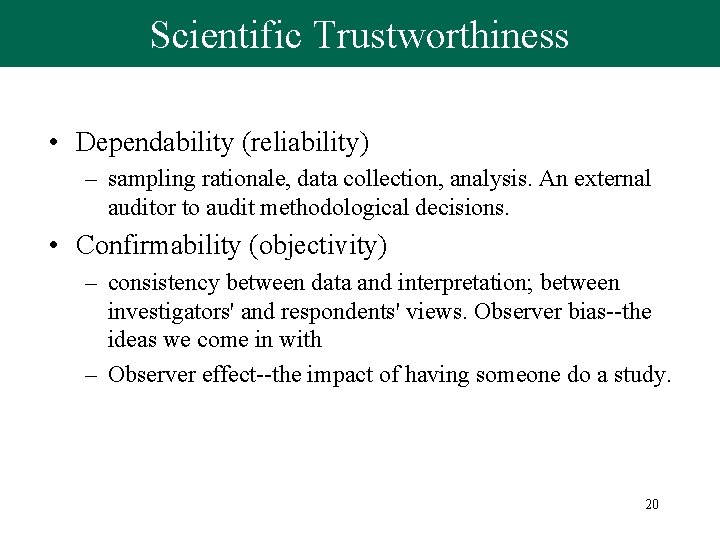 Scientific Trustworthiness

• Dependability (reliability)
– sampling rationale, data collection, analysis. An external auditor to audit methodological decisions.

• Confirmability (objectivity)
– consistency between data and interpretation; between investigators' and respondents' views. Observer bias--the ideas we come in with
– Observer effect--the impact of having someone do a study.

20